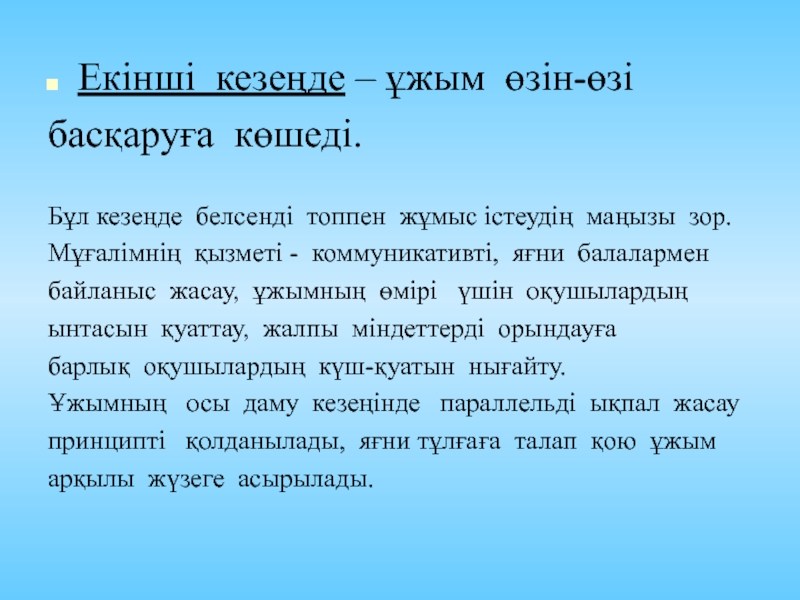 Екінші кезеңде – ұжым өзін-өзі басқаруға көшеді.

Бұл кезеңде белсенді топпен жұмыс істеудің маңызы зор. Мұғалімнің қызметі - коммуникативті, яғни балалармен байланыс жасау, ұжымның өмірі үшін оқушылардың ынтасын қуаттау, жалпы міндеттерді орындауға барлық оқушылардың күш-қуатын нығайту.
Ұжымның осы даму кезеңінде параллельді ықпал жасау принципті қолданылады, яғни тұлғаға талап қою ұжым арқылы жүзеге асырылады.